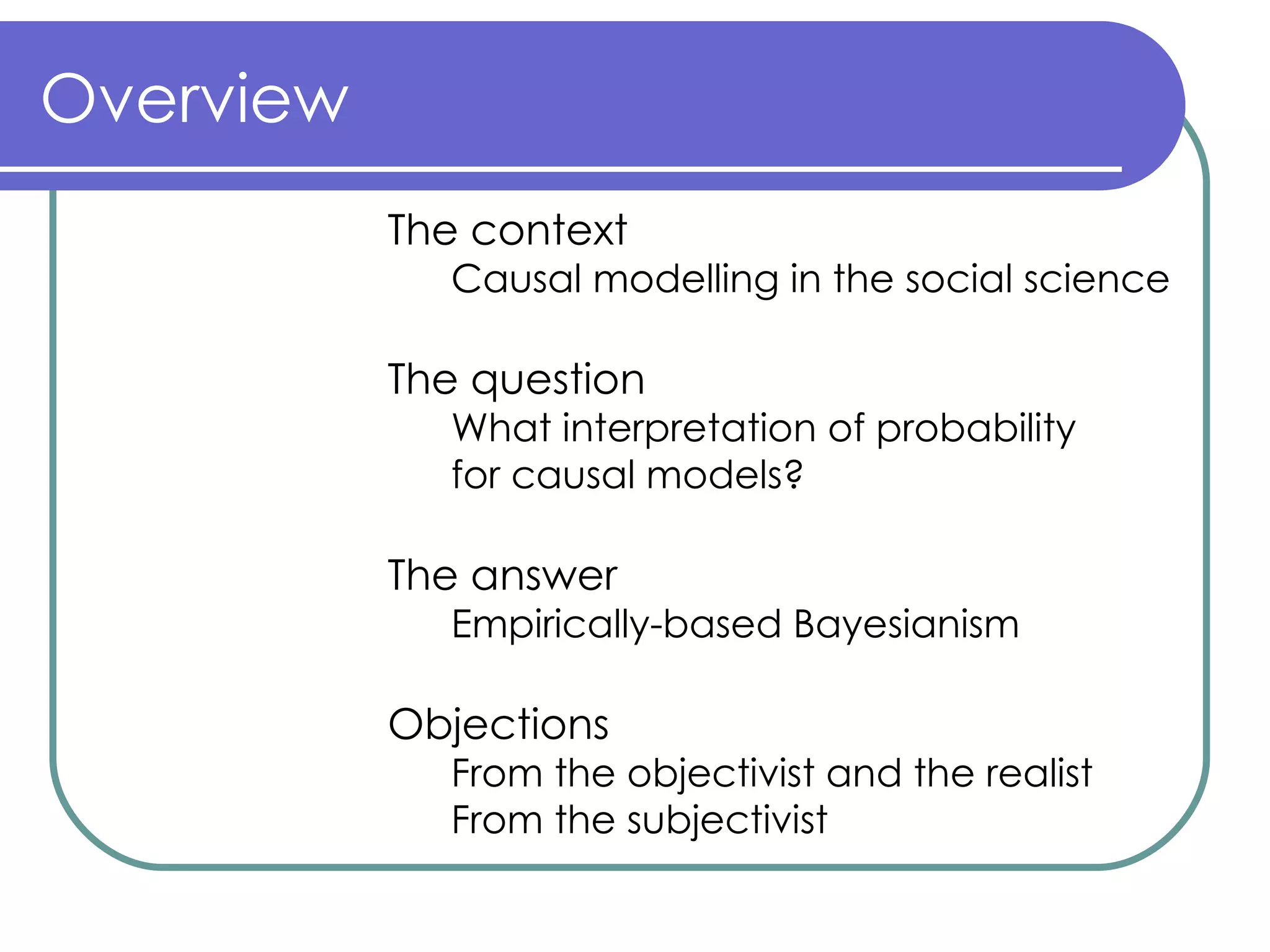 Overview

The context
Causal modelling in the social science

The question
What interpretation of probability for causal models?

The answer
Empirically-based Bayesianism

Objections
From the objectivist and the realist
From the subjectivist